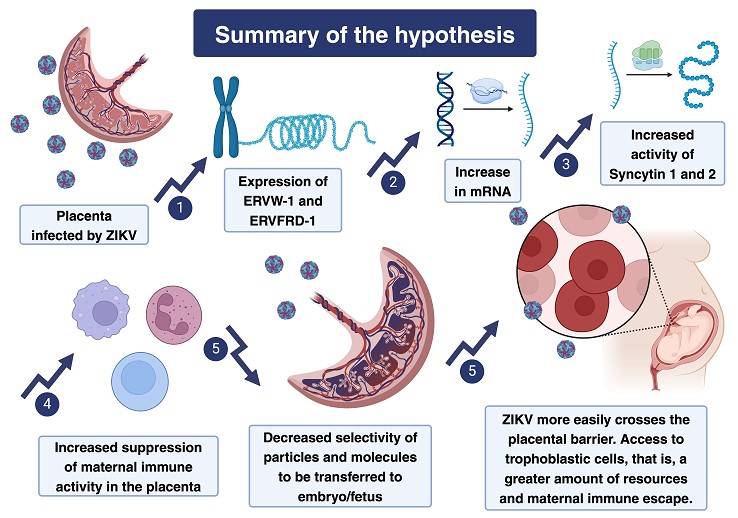 Summary of the hypothesis

Placenta infected by ZIKV

1

Expression of ERVW-1 and ERVFRD-1

2

Increase in mRNA

3

Increased activity of Syncytin 1 and 2

4

Increased suppression of maternal immune activity in the placenta

5

Decreased selectivity of particles and molecules to be transferred to embryo/fetus

5

ZIKV more easily crosses the placental barrier. Access to trophoblastic cells, that is, a greater amount of resources and maternal immune escape.